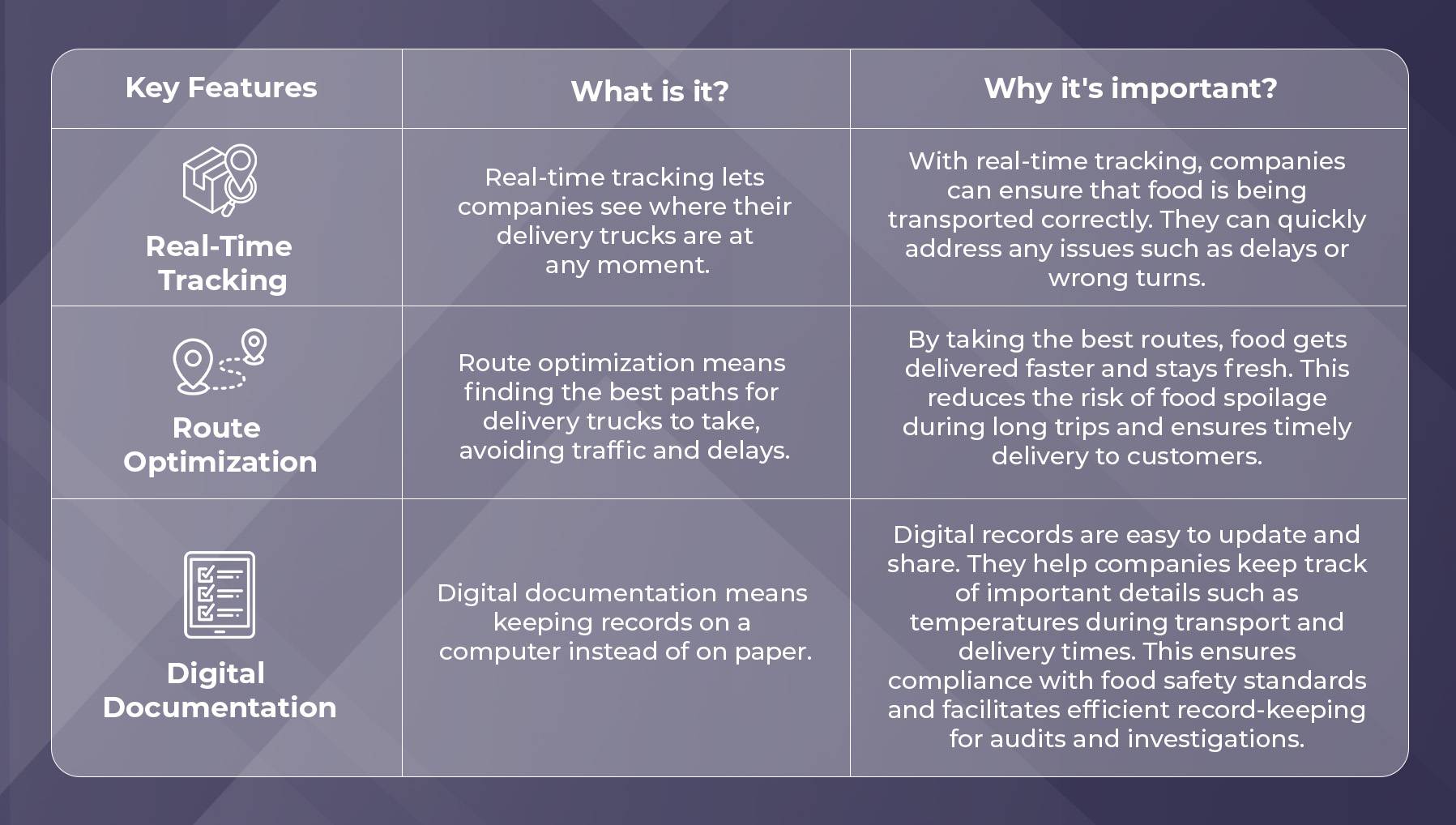 | Key Features | What is it? | Why it's important? |
|---|---|---|
| Real-Time Tracking | Real-time tracking lets companies see where their delivery trucks are at any moment. | With real-time tracking, companies can ensure that food is being transported correctly. They can quickly address any issues such as delays or wrong turns. |
| Route Optimization | Route optimization means finding the best paths for delivery trucks to take, avoiding traffic and delays. | By taking the best routes, food gets delivered faster and stays fresh. This reduces the risk of food spoilage during long trips and ensures timely delivery to customers. |
| Digital Documentation | Digital documentation means keeping records on a computer instead of on paper. | Digital records are easy to update and share. They help companies keep track of important details such as temperatures during transport and delivery times. This ensures compliance with food safety standards and facilitates efficient record-keeping for audits and investigations. |